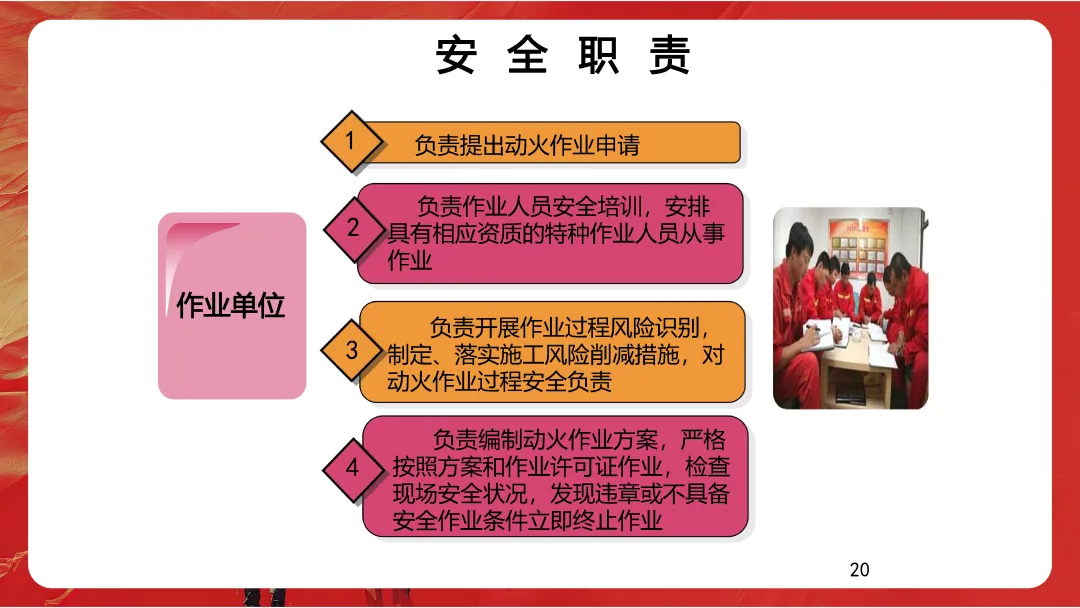 安 全 职 责

作业单位

1 负责提出动火作业申请

2 负责作业人员安全培训，安排具有相应资质的特种作业人员从事作业

3 负责开展作业过程风险识别，制定、落实施工风险削减措施，对动火作业过程安全负责

4 负责编制动火作业方案，严格按照方案和作业许可证作业，检查现场安全状况，发现违章或不具备安全作业条件立即终止作业

20